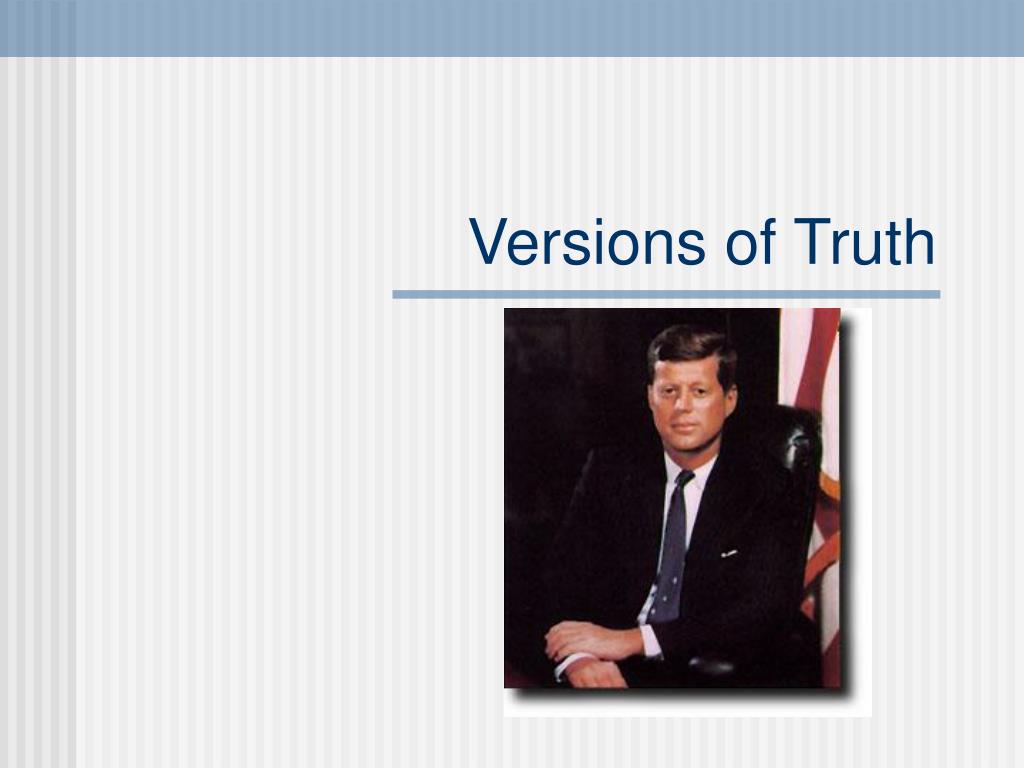 Versions of Truth